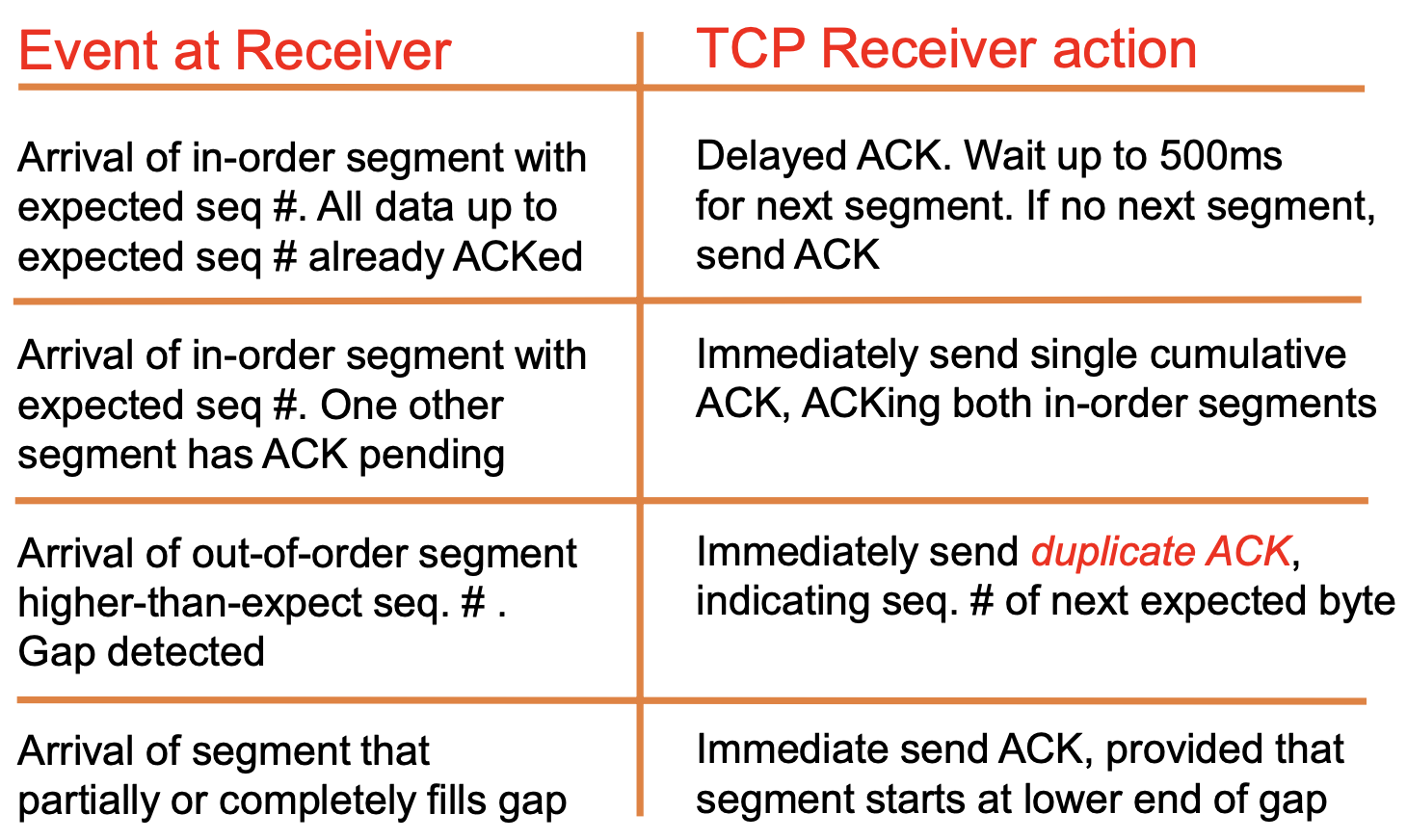 | Event at Receiver | TCP Receiver action |
|---|---|
| Arrival of in-order segment with expected seq #. All data up to expected seq # already ACKed | Delayed ACK. Wait up to 500ms for next segment. If no next segment, send ACK |
| Arrival of in-order segment with expected seq #. One other segment has ACK pending | Immediately send single cumulative ACK, ACKing both in-order segments |
| Arrival of out-of-order segment higher-than-expect seq. # . Gap detected | Immediately send duplicate ACK, indicating seq. # of next expected byte |
| Arrival of segment that partially or completely fills gap | Immediate send ACK, provided that segment starts at lower end of gap |